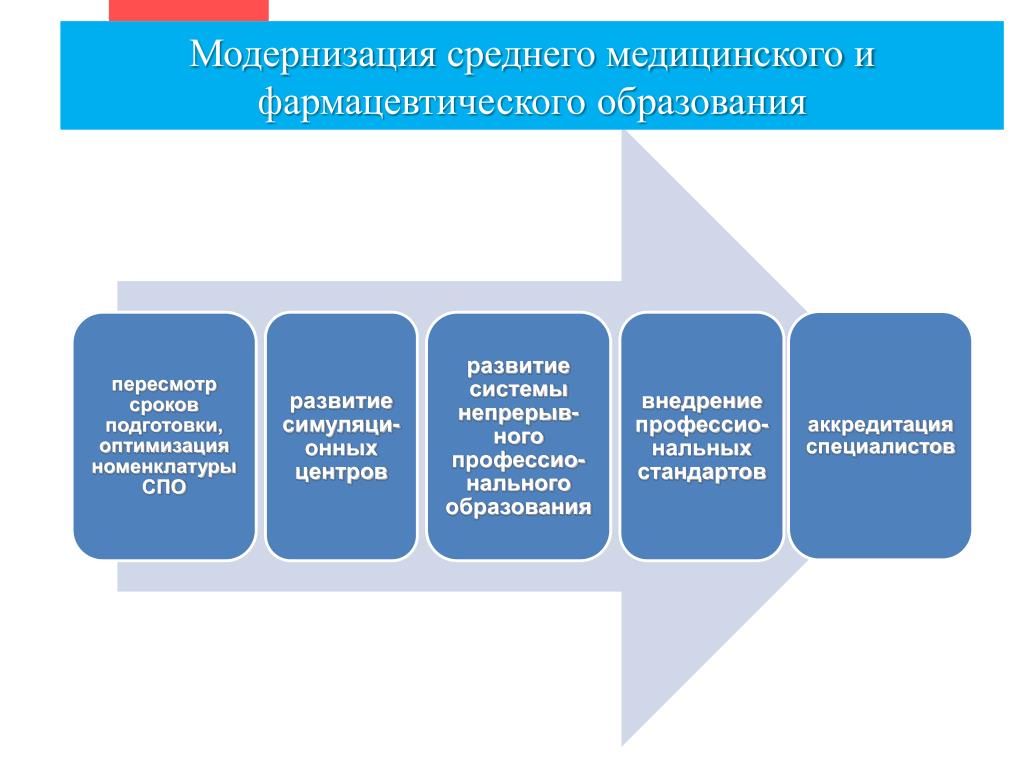 Модернизация среднего медицинского и фармацевтического образования

пересмотр сроков подготовки, оптимизация номенклатуры СПО

развитие симуляционных центров

развитие системы непрерывного профессионального образования

внедрение профессиональных стандартов

аккредитация специалистов